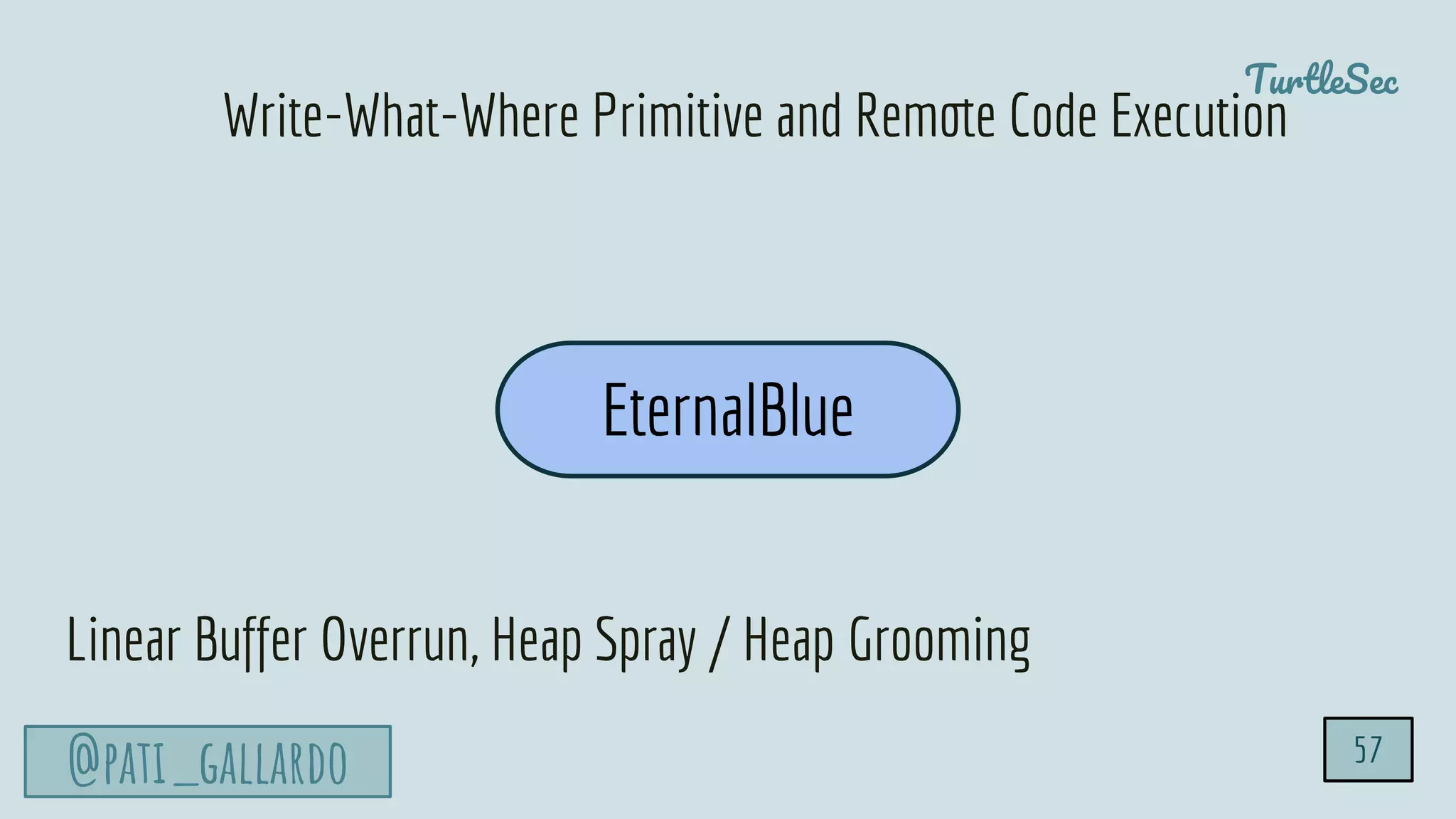 TurtleSec

Write-What-Where Primitive and Remote Code Execution

EternalBlue

Linear Buffer Overrun, Heap Spray / Heap Grooming

@PATI_GALLARDO

57